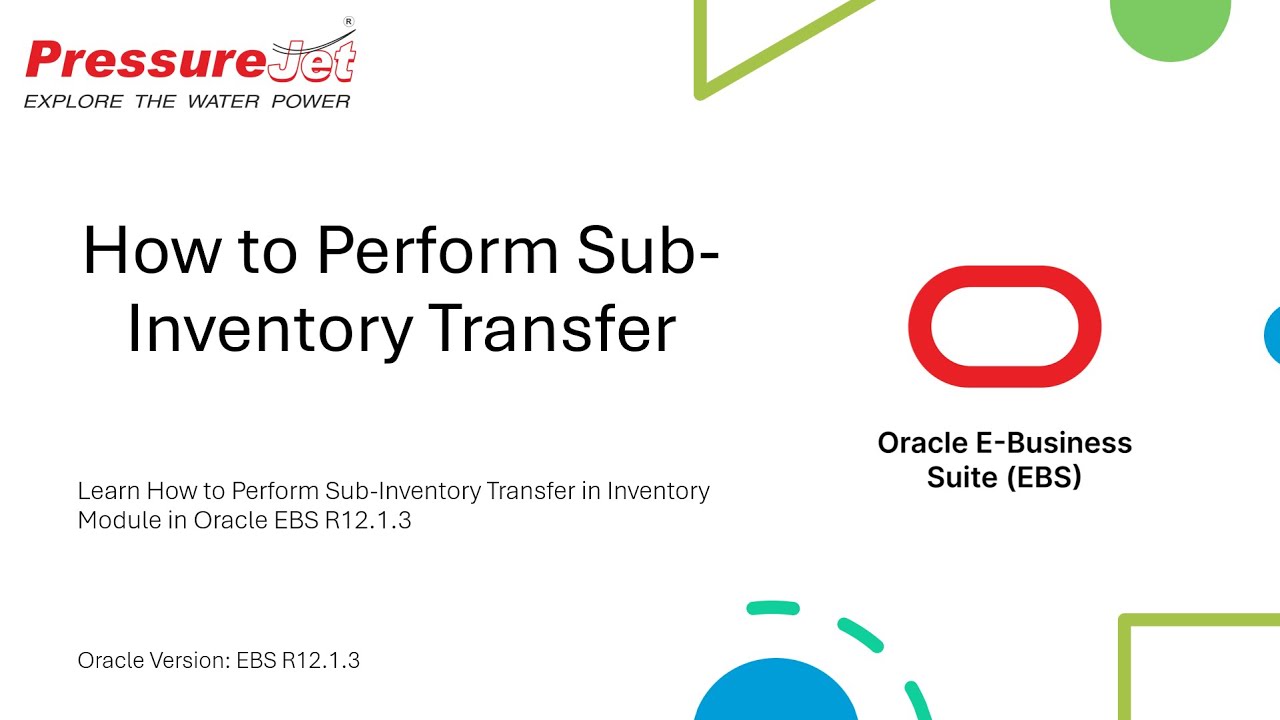 PressureJet®
EXPLORE THE WATER POWER

How to Perform Sub-Inventory Transfer

Learn How to Perform Sub-Inventory Transfer in Inventory Module in Oracle EBS R12.1.3

Oracle Version: EBS R12.1.3

Oracle E-Business Suite (EBS)